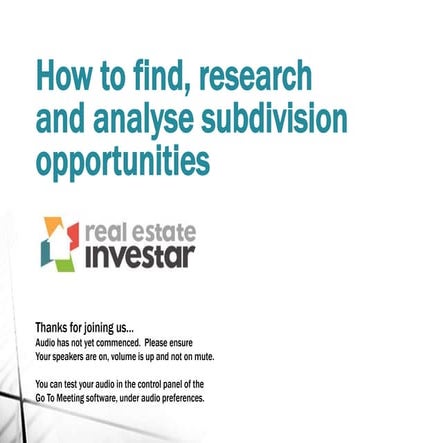 How to find, research and analyse subdivision opportunities

real estate investar

Thanks for joining us...
Audio has not yet commenced. Please ensure Your speakers are on, volume is up and not on mute.

You can test your audio in the control panel of the Go To Meeting software, under audio preferences.